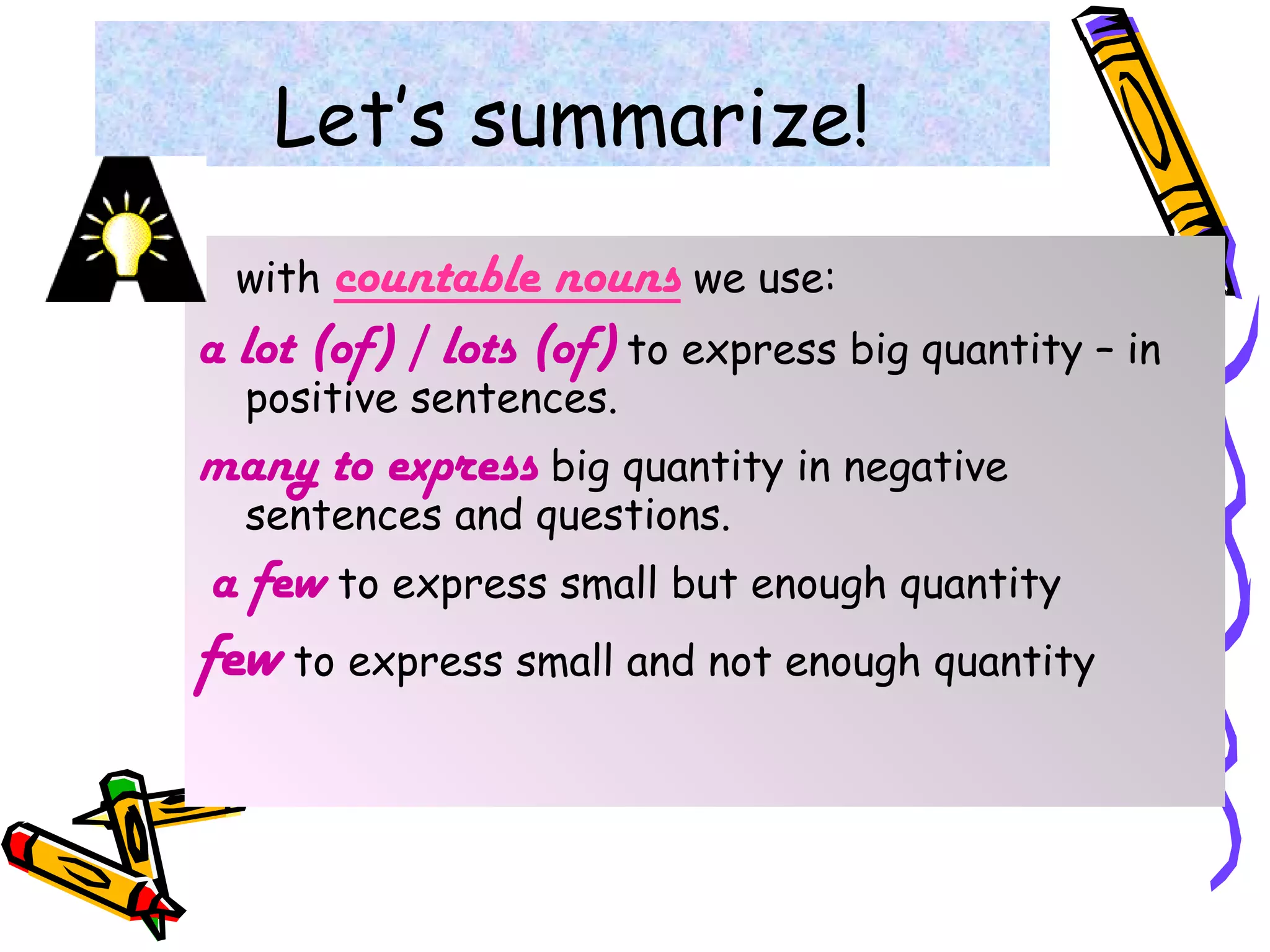 Let's summarize!

with countable nouns we use:

a lot (of) / lots (of) to express big quantity – in positive sentences.

many to express big quantity in negative sentences and questions.

a few to express small but enough quantity

few to express small and not enough quantity